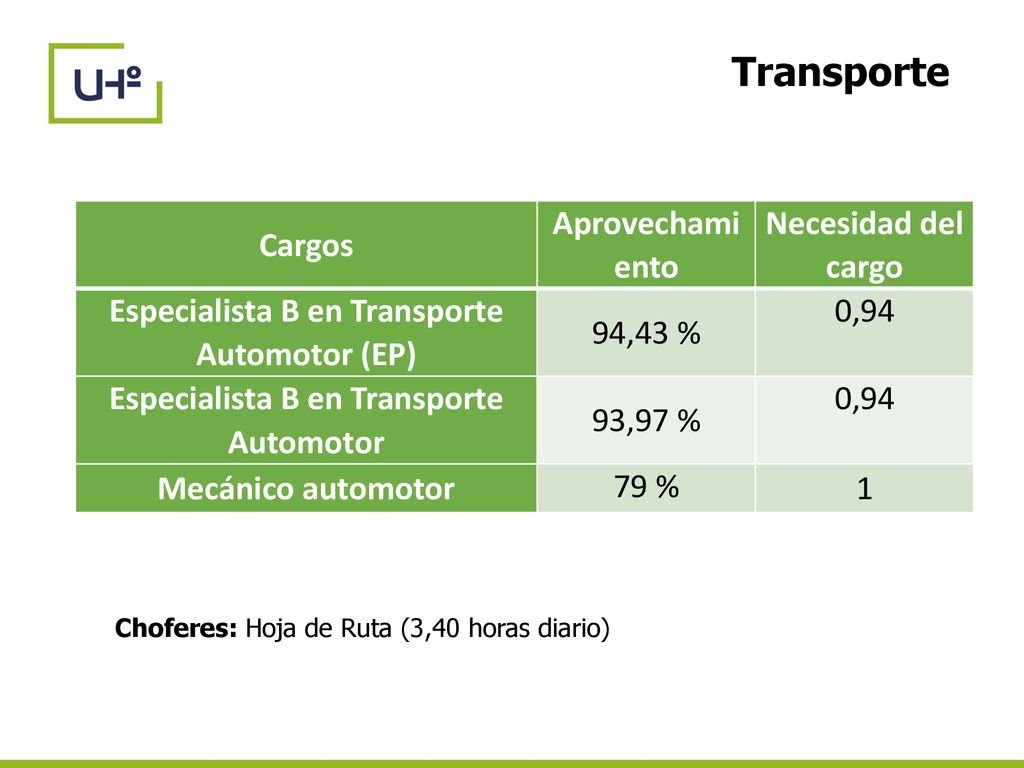 UHº

Transporte

| Cargos | Aprovechamiento | Necesidad del cargo |
|---|---|---|
| Especialista B en Transporte Automotor (EP) | 94,43 % | 0,94 |
| Especialista B en Transporte Automotor | 93,97 % | 0,94 |
| Mecánico automotor | 79 % | 1 |

Choferes: Hoja de Ruta (3,40 horas diario)